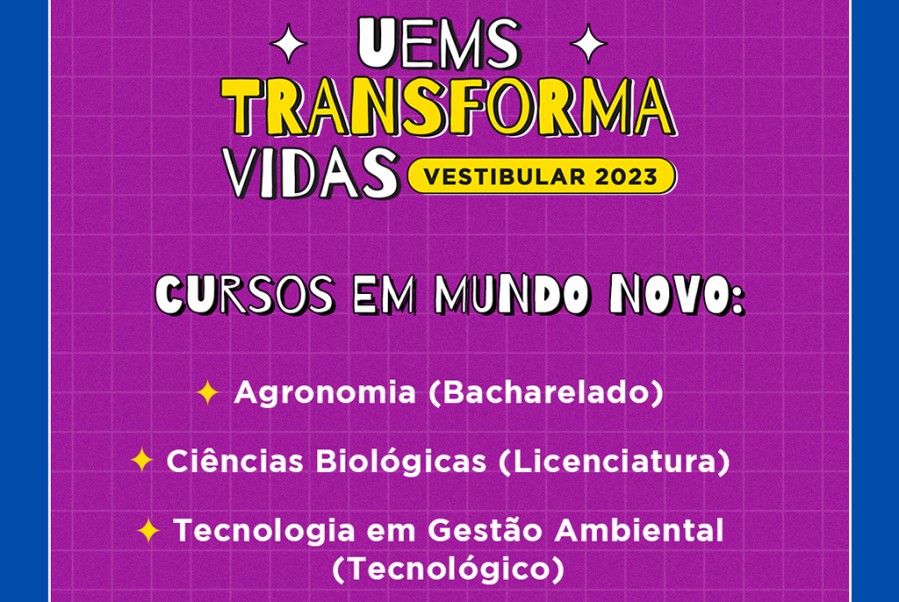 UEMS TRANSFORMA VIDAS VESTIBULAR 2023

CURSOS EM MUNDO NOVO:

Agronomia (Bacharelado)

Ciências Biológicas (Licenciatura)

Tecnologia em Gestão Ambiental (Tecnológico)